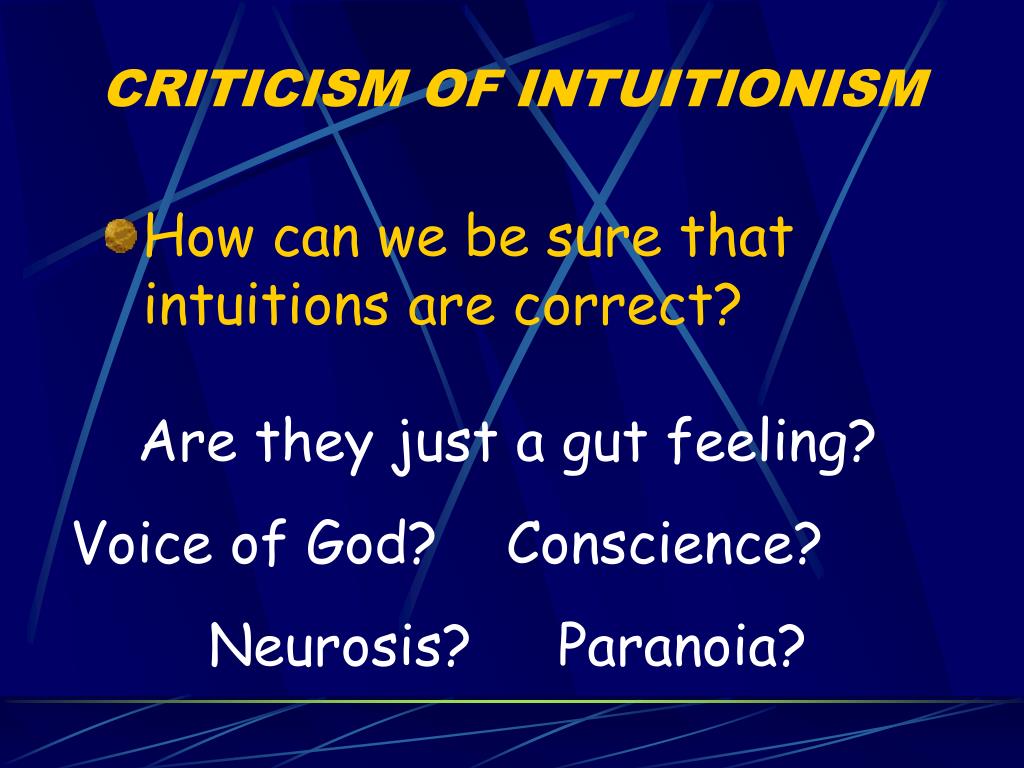 CRITICISM OF INTUITIONISM

How can we be sure that intuitions are correct?

Are they just a gut feeling?

Voice of God? Conscience?

Neurosis? Paranoia?